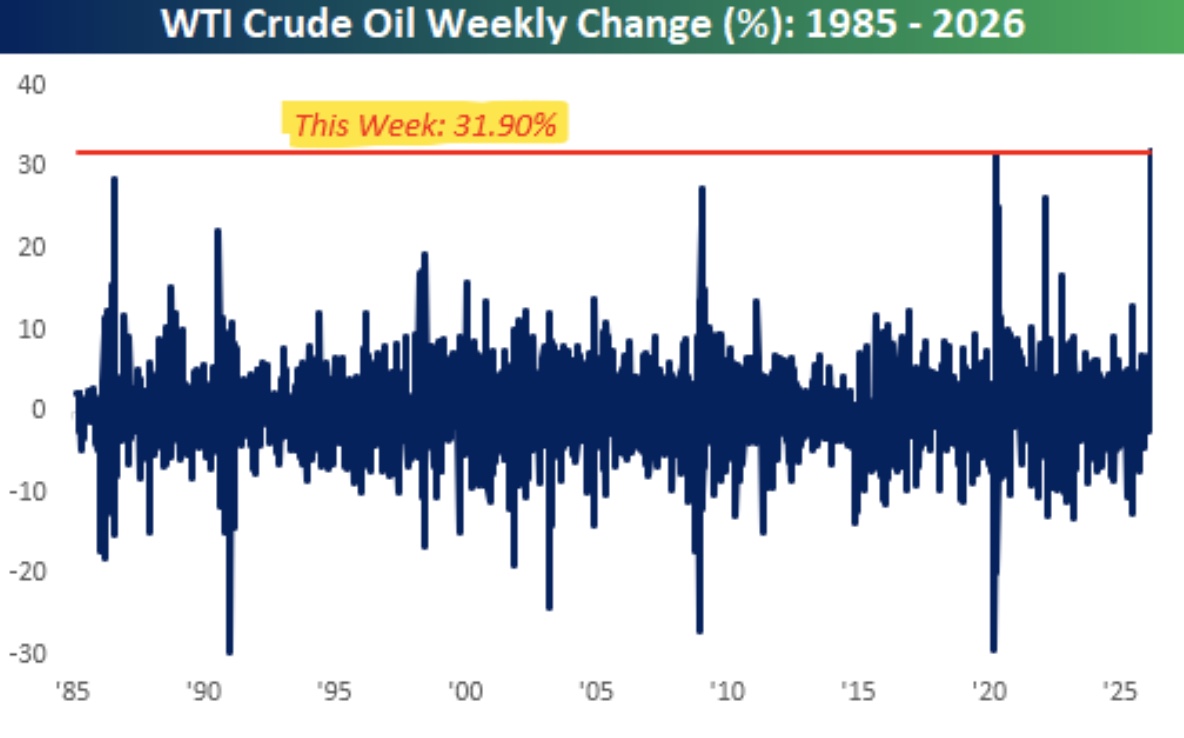 WTI Crude Oil Weekly Change (%): 1985 - 2026

This Week: 31.90%

40
30
20
10
0
-10
-20
-30

'85 '90 '95 '00 '05 '10 '15 '20 '25